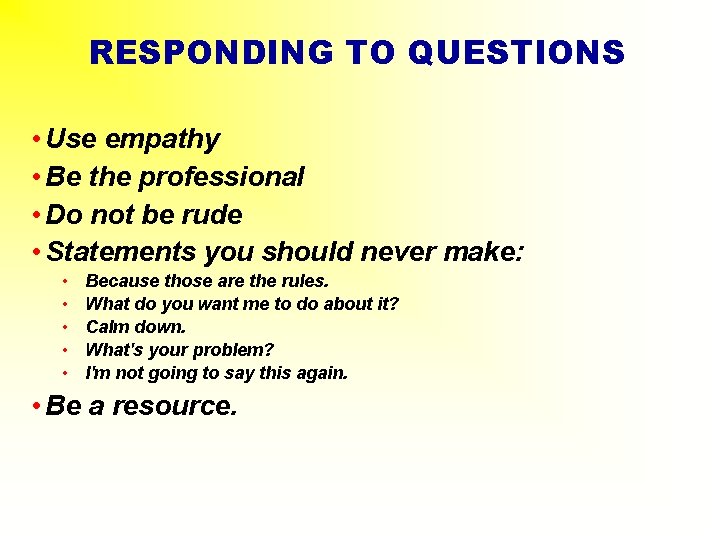 RESPONDING TO QUESTIONS

• Use empathy
• Be the professional
• Do not be rude
• Statements you should never make:
• Because those are the rules.
• What do you want me to do about it?
• Calm down.
• What's your problem?
• I'm not going to say this again.
• Be a resource.